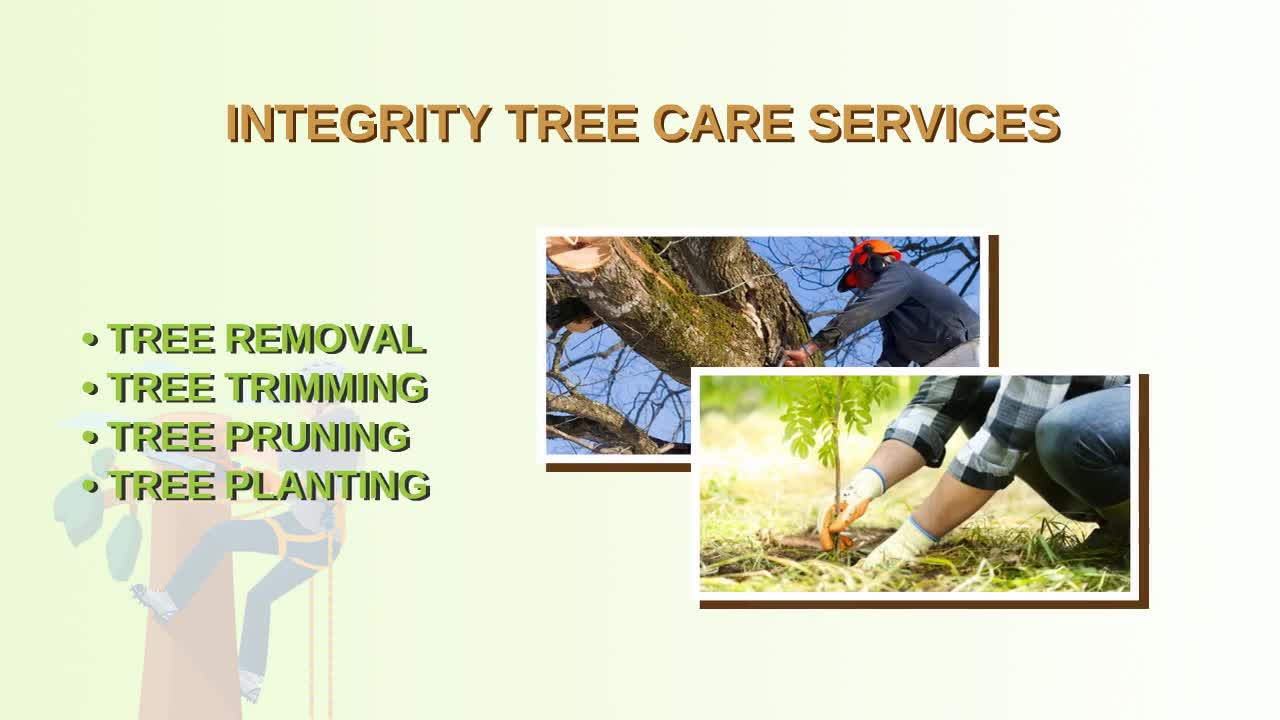 INTEGRITY TREE CARE SERVICES

• TREE REMOVAL
• TREE TRIMMING
• TREE PRUNING
• TREE PLANTING